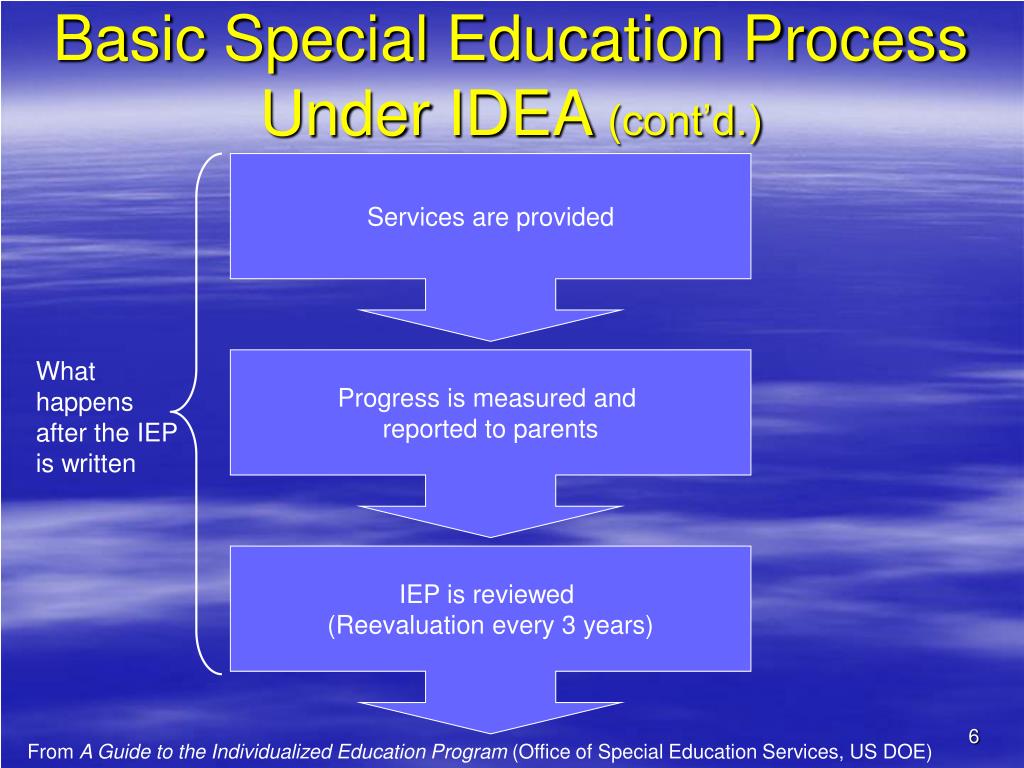 Basic Special Education Process Under IDEA (cont'd.)

What happens after the IEP is written

Services are provided

Progress is measured and reported to parents

IEP is reviewed
(Reevaluation every 3 years)

From A Guide to the Individualized Education Program (Office of Special Education Services, US DOE)

6